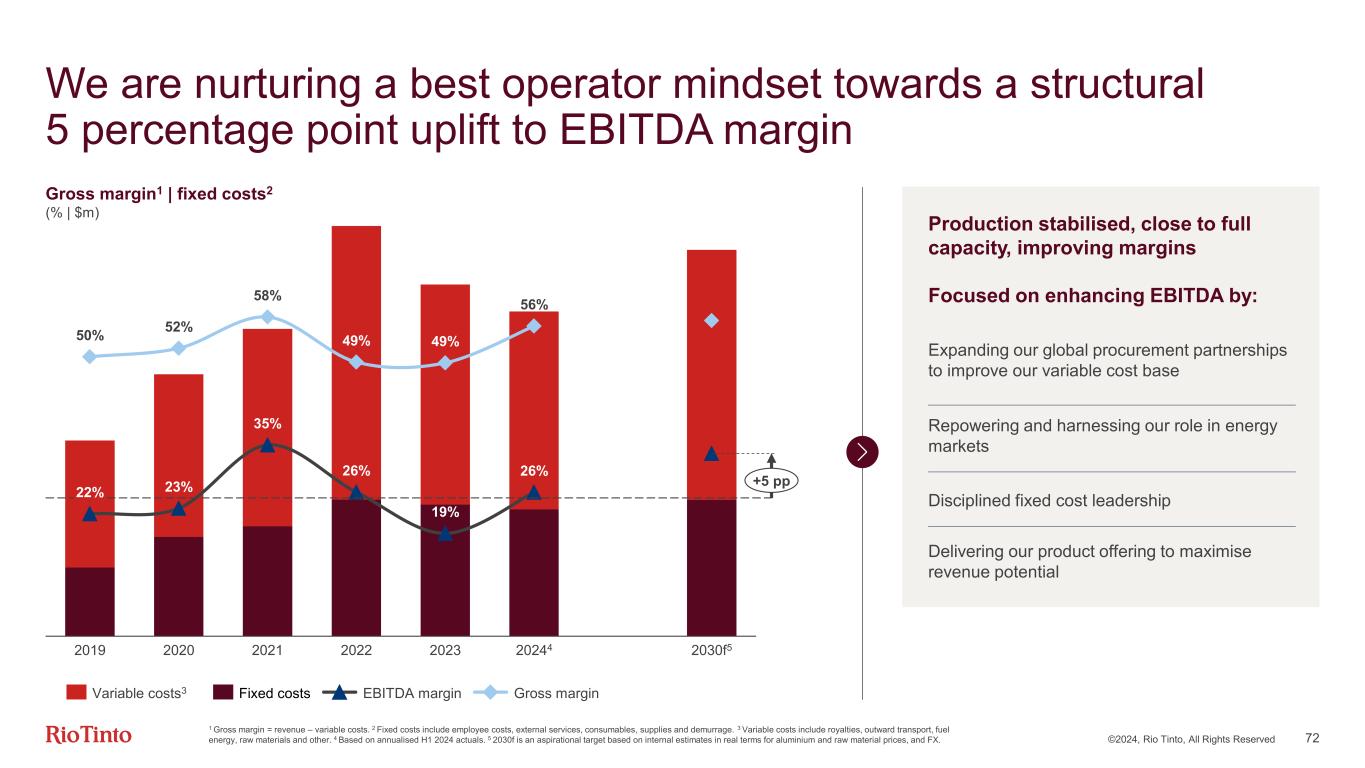 We are nurturing a best operator mindset towards a structural 5 percentage point uplift to EBITDA margin

Gross margin$^1$ | fixed costs$^2$
(% | $m)

50%
52%
58%
49%
49%
56%
22%
23%
35%
26%
19%
26%
+5 pp

2019
2020
2021
2022
2023
2024$^4$
2030f$^5$

Variable costs$^3$ Fixed costs EBITDA margin Gross margin

Production stabilised, close to full capacity, improving margins

Focused on enhancing EBITDA by:

Expanding our global procurement partnerships to improve our variable cost base

Repowering and harnessing our role in energy markets

Disciplined fixed cost leadership

Delivering our product offering to maximise revenue potential

RioTinto

$^1$ Gross margin = revenue – variable costs. $^2$ Fixed costs include employee costs, external services, consumables, supplies and demurrage. $^3$ Variable costs include royalties, outward transport, fuel energy, raw materials and other. $^4$ Based on annualised H1 2024 actuals. $^5$ 2030f is an aspirational target based on internal estimates in real terms for aluminium and raw material prices, and FX.

©2024, Rio Tinto, All Rights Reserved 72